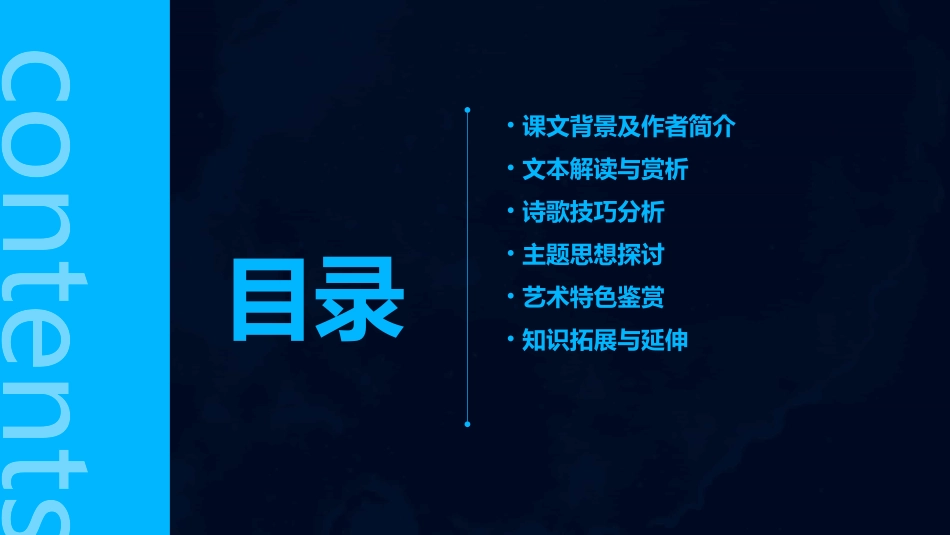 contents

目录

· 课文背景及作者简介
· 文本解读与赏析
· 诗歌技巧分析
· 主题思想探讨
· 艺术特色鉴赏
· 知识拓展与延伸